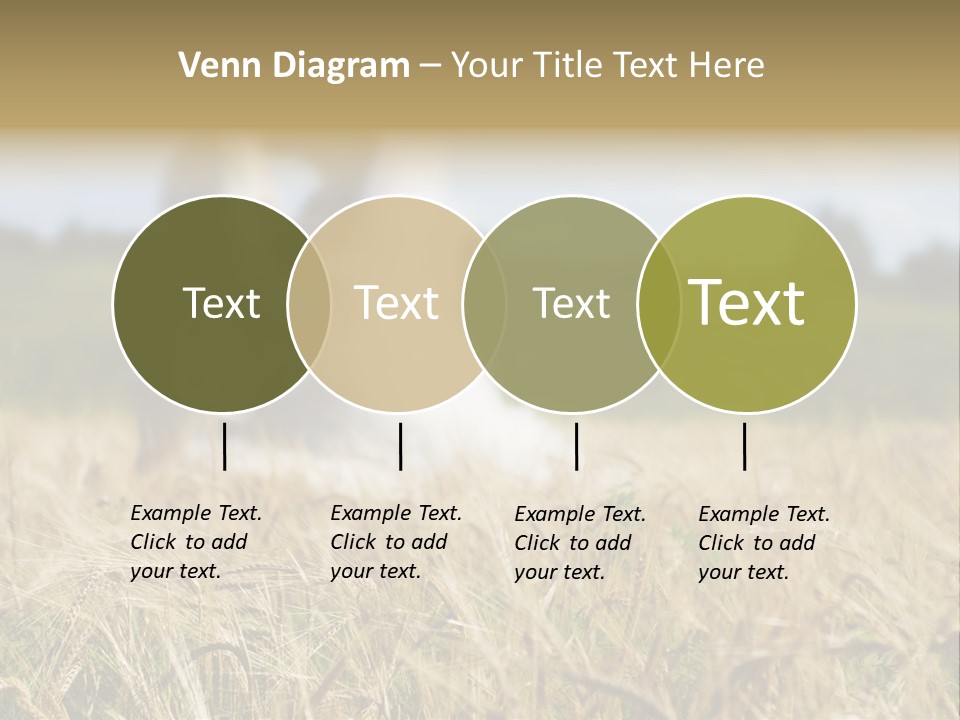 Venn Diagram – Your Title Text Here

Text

Text

Text

Text

Example Text. Click to add your text.

Example Text. Click to add your text.

Example Text. Click to add your text.

Example Text. Click to add your text.